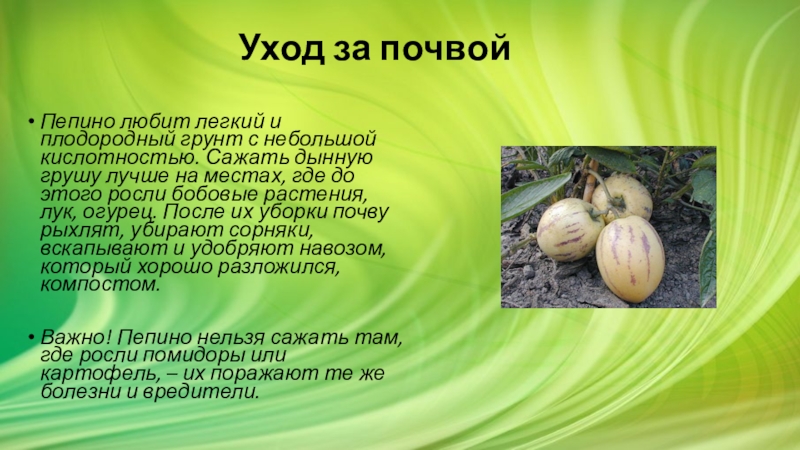 Уход за почвой

• Пепино любит легкий и плодородный грунт с небольшой кислотностью. Сажать дынную грушу лучше на местах, где до этого росли бобовые растения, лук, огурец. После их уборки почву рыхлят, убирают сорняки, вскапывают и удобряют навозом, который хорошо разложился, компостом.

• Важно! Пепино нельзя сажать там, где росли помидоры или картофель, – их поражают те же болезни и вредители.